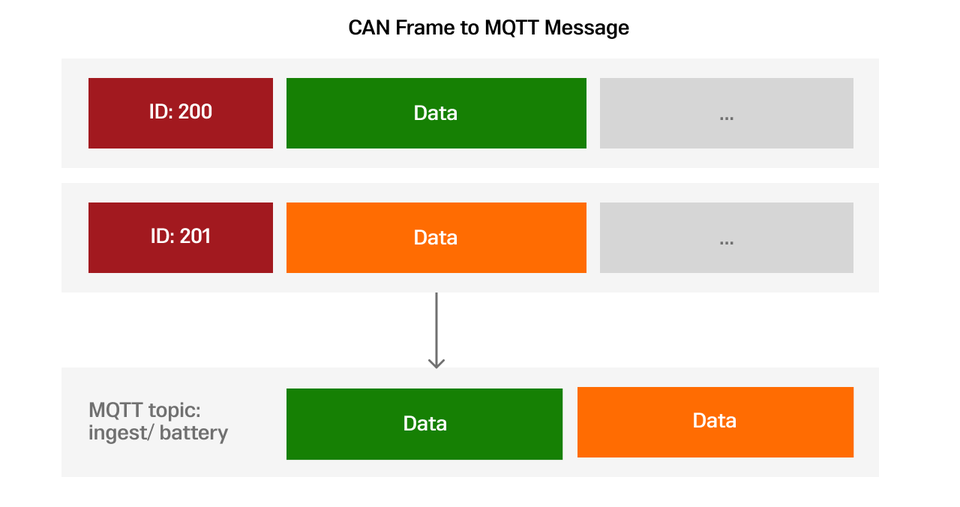 CAN Frame to MQTT Message

ID: 200
Data
...

ID: 201
Data
...

MQTT topic: ingest/ battery
Data
Data